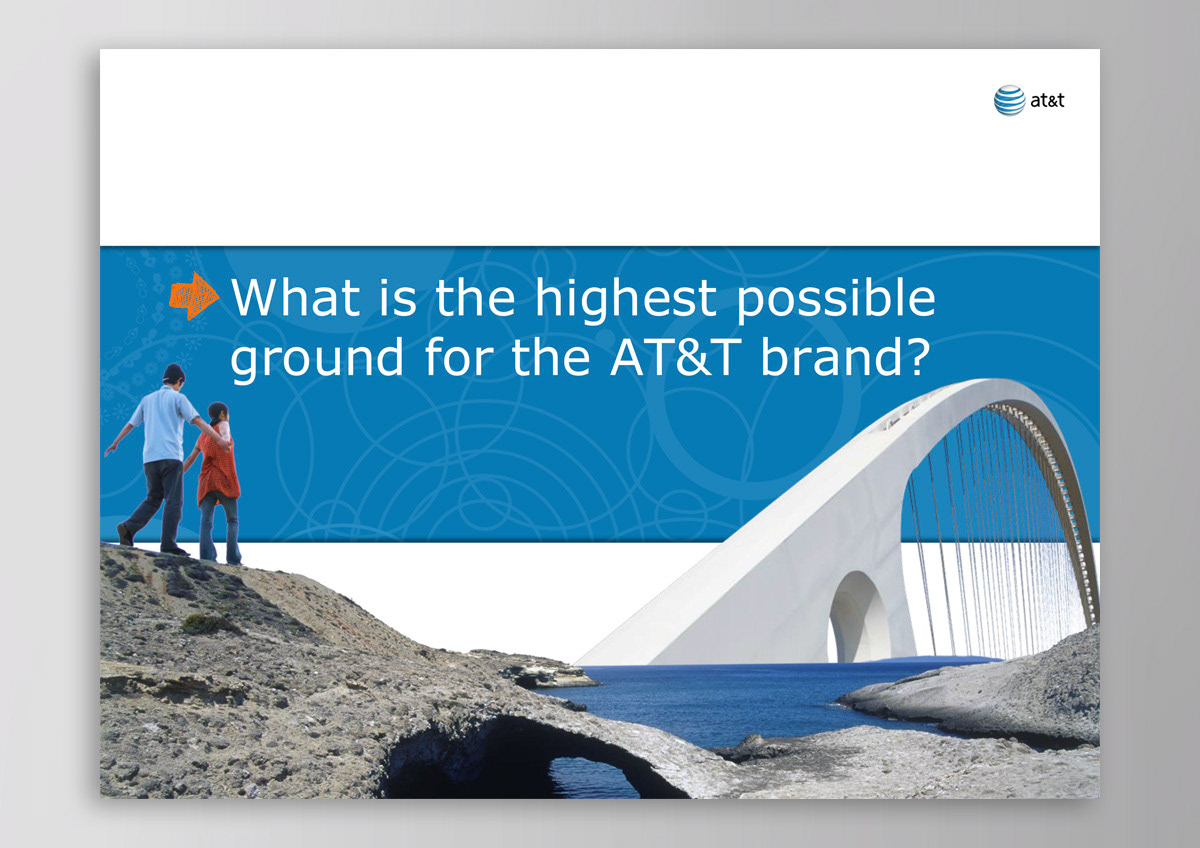 at&t

What is the highest possible ground for the AT&T brand?